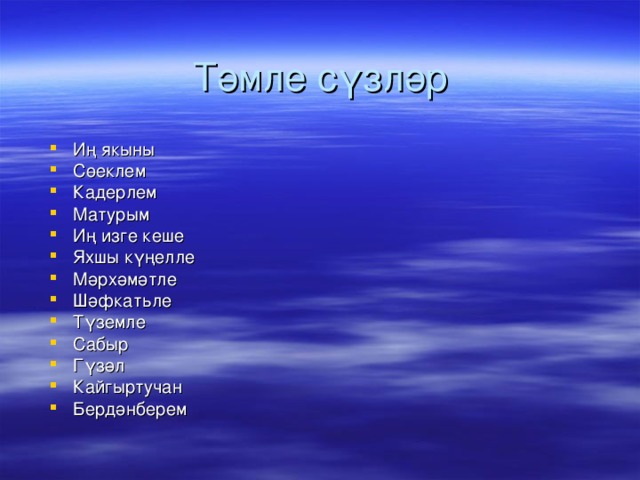 Тәмле сүзләр

- Иң якыны
- Сөеклем
- Кадерлем
- Матурым
- Иң изге кеше
- Яхшы күңелле
- Мәрхәмәтле
- Шәфкатьле
- Түземле
- Сабыр
- Гүзәл
- Кайгыртучан
- Бердәнберем